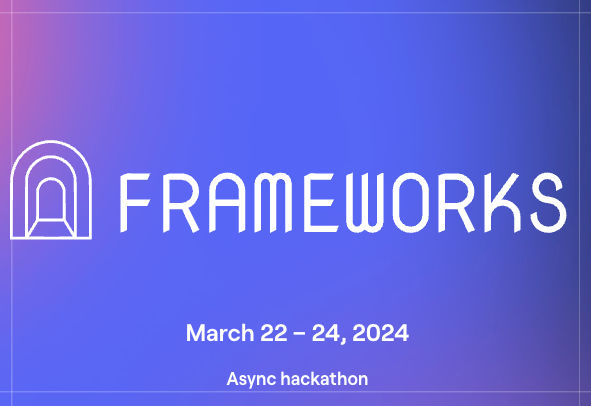 FRAMEWORKS

March 22 – 24, 2024

Async hackathon